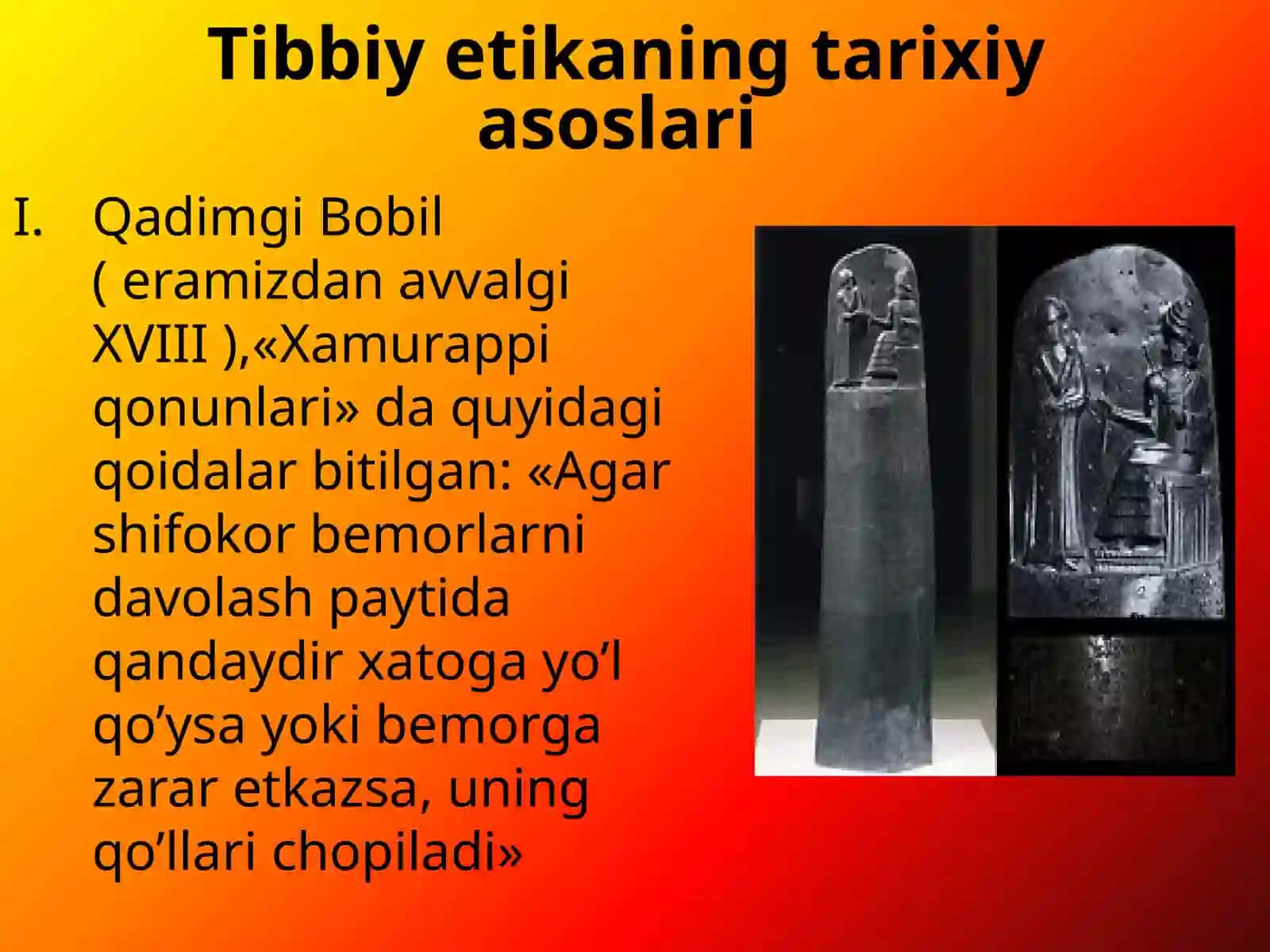 Tibbiy etikaning tarixiy asoslari

I. Qadimgi Bobil ( eramizdan avvalgi XVIII ),«Xamurappi qonunlari» da quyidagi qoidalar bitilgan: «Agar shifokor bemorlarni davolash paytida qandaydir xatoga yo’l qo’ysa yoki bemorga zarar etkazsa, uning qo’llari chopiladi»